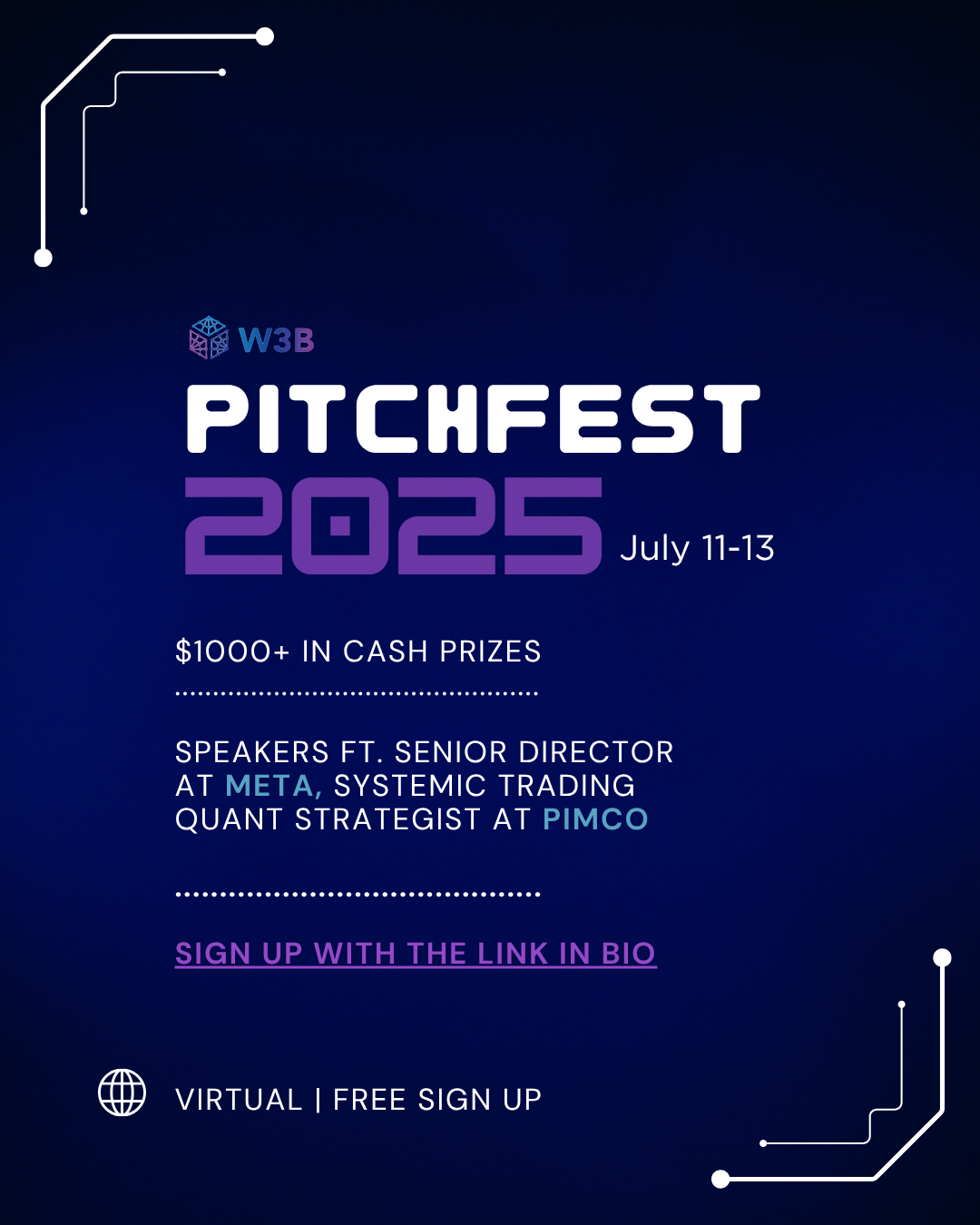 W3B

PITCHFEST

2025 July 11-13

$1000+ IN CASH PRIZES

SPEAKERS FT. SENIOR DIRECTOR AT META, SYSTEMIC TRADING QUANT STRATEGIST AT PIMCO

SIGN UP WITH THE LINK IN BIO

VIRTUAL | FREE SIGN UP